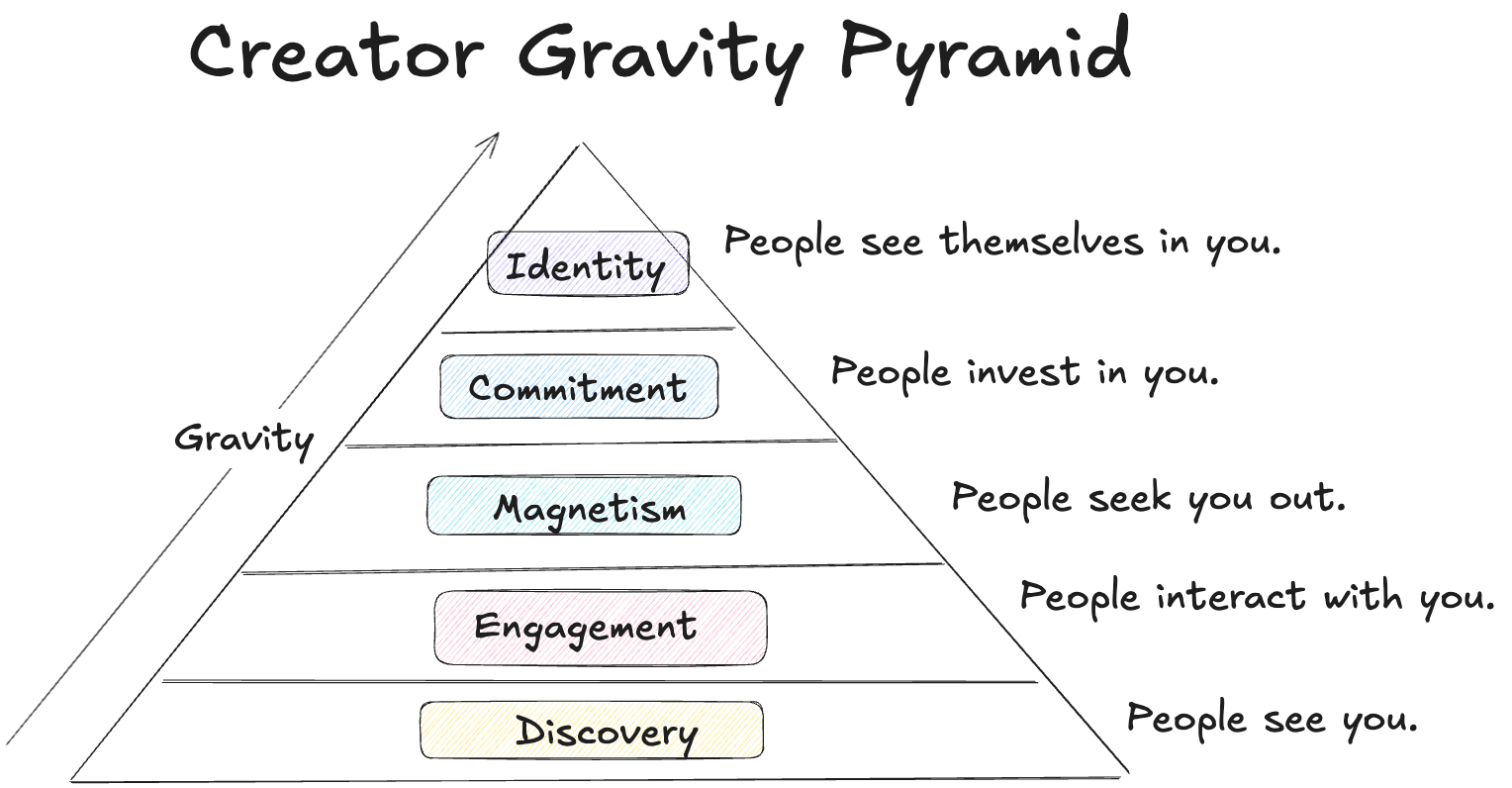 Creator Gravity Pyramid

Gravity

Identity
People see themselves in you.

Commitment
People invest in you.

Magnetism
People seek you out.

Engagement
People interact with you.

Discovery
People see you.